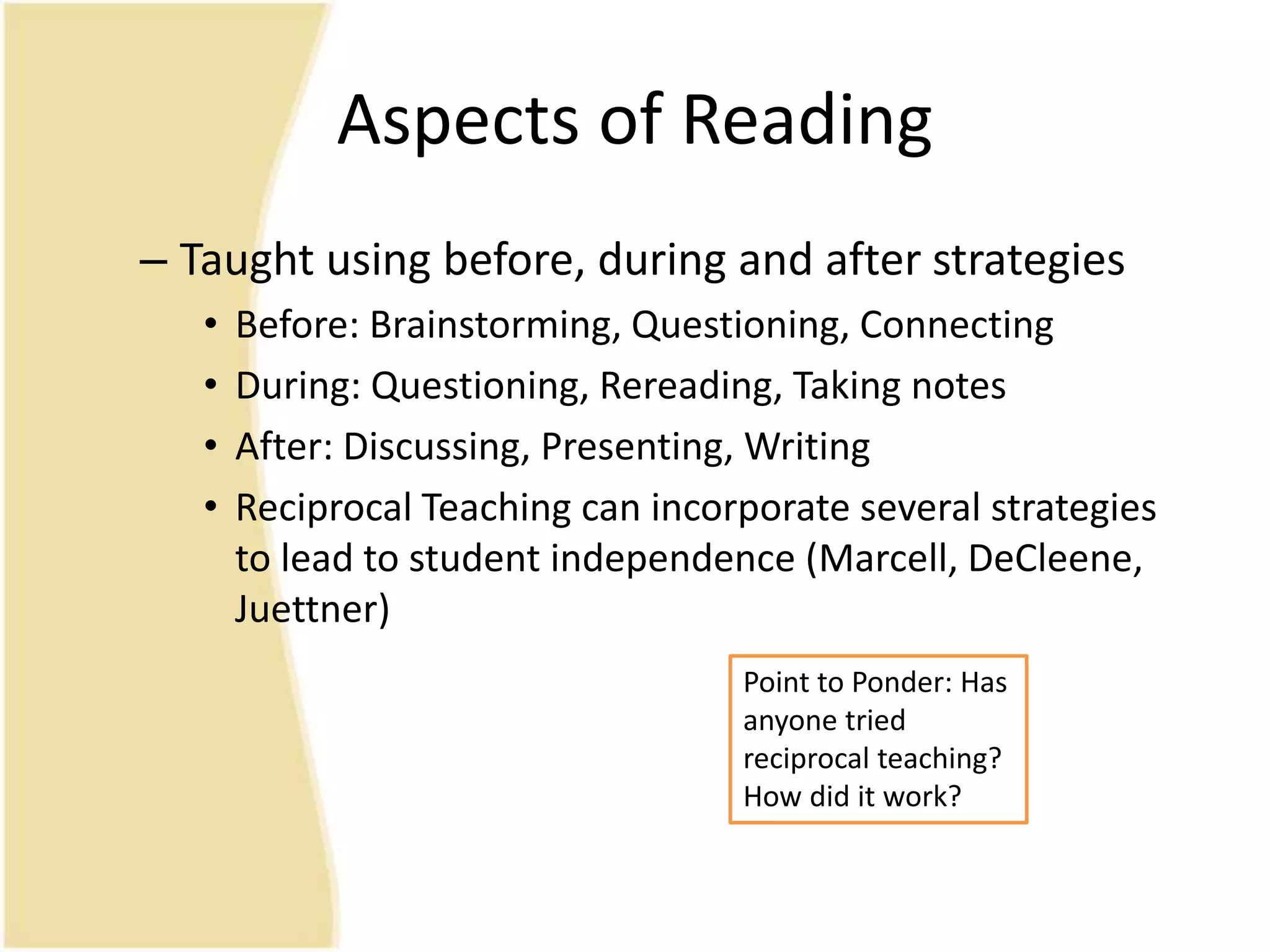 Aspects of Reading

– Taught using before, during and after strategies

• Before: Brainstorming, Questioning, Connecting

• During: Questioning, Rereading, Taking notes

• After: Discussing, Presenting, Writing

• Reciprocal Teaching can incorporate several strategies to lead to student independence (Marcell, DeCleene, Juettner)

Point to Ponder: Has anyone tried reciprocal teaching? How did it work?